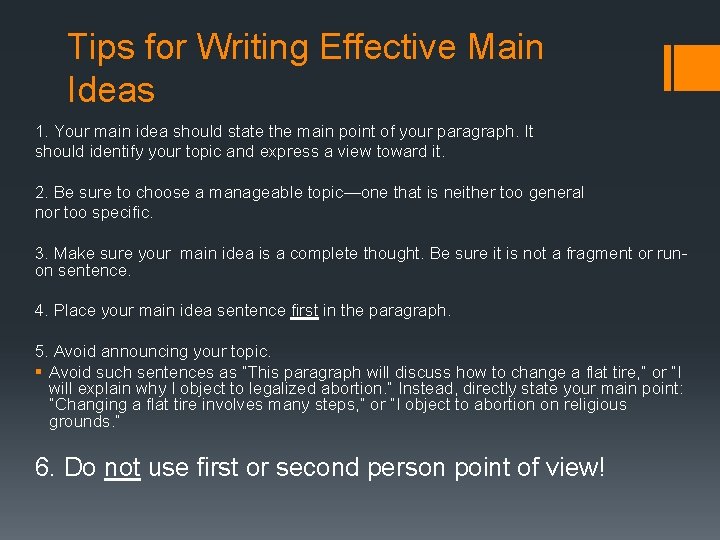 Tips for Writing Effective Main Ideas

1. Your main idea should state the main point of your paragraph. It should identify your topic and express a view toward it.

2. Be sure to choose a manageable topic—one that is neither too general nor too specific.

3. Make sure your main idea is a complete thought. Be sure it is not a fragment or run-on sentence.

4. Place your main idea sentence first in the paragraph.

5. Avoid announcing your topic.
▪ Avoid such sentences as "This paragraph will discuss how to change a flat tire," or "I will explain why I object to legalized abortion." Instead, directly state your main point: "Changing a flat tire involves many steps," or "I object to abortion on religious grounds."

6. Do not use first or second person point of view!